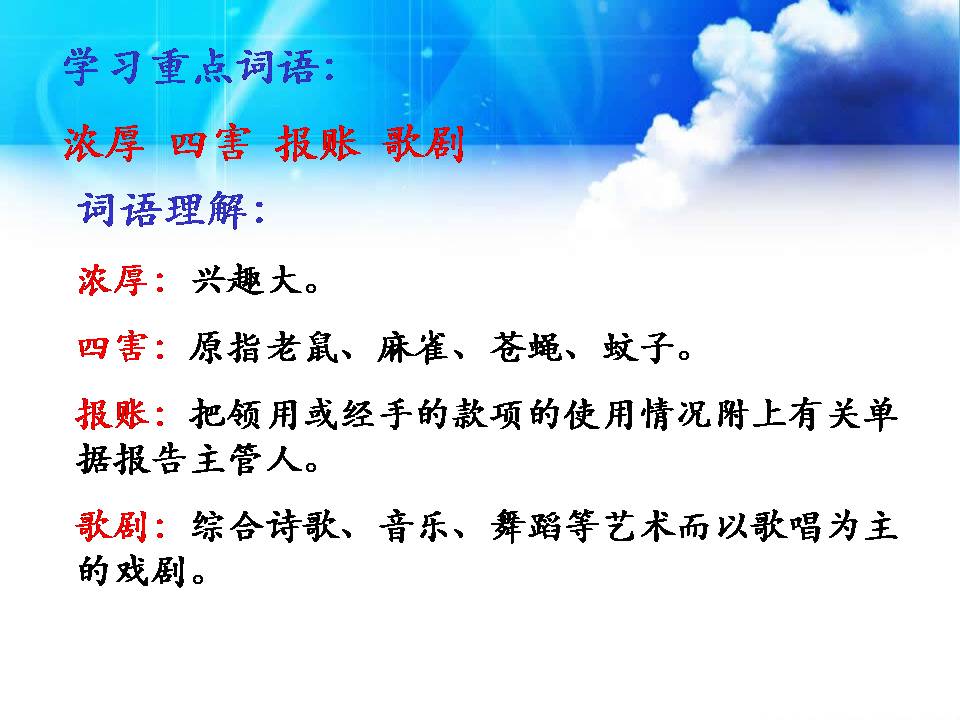 学习重点词语:

浓厚 四害 报账 歌剧

词语理解:

浓厚: 兴趣大。

四害: 原指老鼠、麻雀、苍蝇、蚊子。

报账: 把领用或经手的款项的使用情况附上有关单据报告主管人。

歌剧: 综合诗歌、音乐、舞蹈等艺术而以歌唱为主的戏剧。